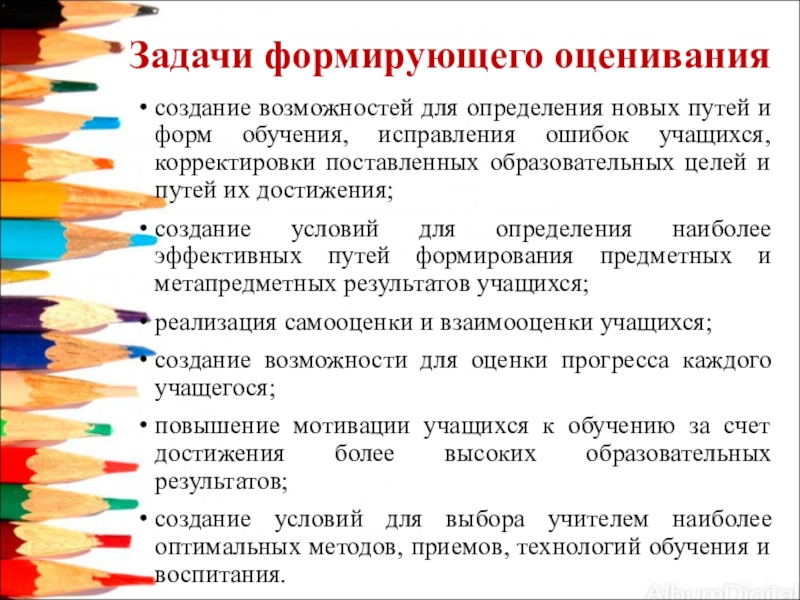 Задачи формирующего оценивания

• создание возможностей для определения новых путей и форм обучения, исправления ошибок учащихся, корректировки поставленных образовательных целей и путей их достижения;

• создание условий для определения наиболее эффективных путей формирования предметных и метапредметных результатов учащихся;

• реализация самооценки и взаимооценки учащихся;

• создание возможности для оценки прогресса каждого учащегося;

• повышение мотивации учащихся к обучению за счет достижения более высоких образовательных результатов;

• создание условий для выбора учителем наиболее оптимальных методов, приемов, технологий обучения и воспитания.

AlbumDigital